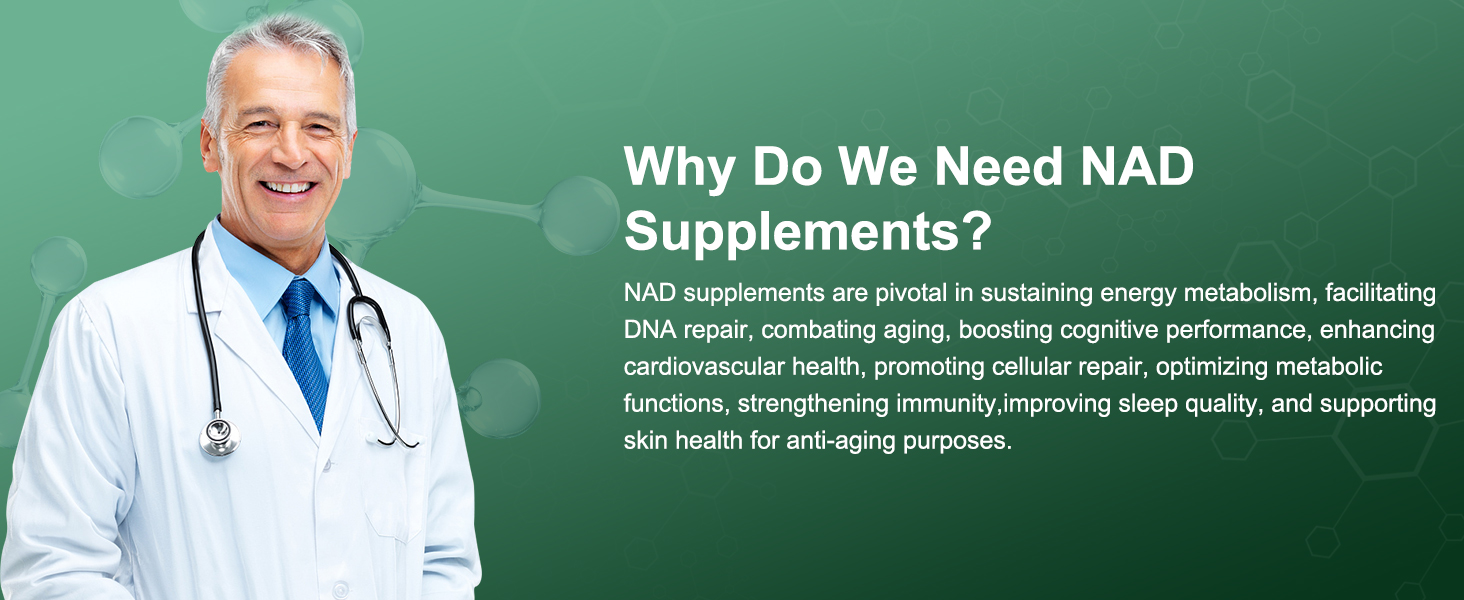 Why Do We Need NAD Supplements?

NAD supplements are pivotal in sustaining energy metabolism, facilitating DNA repair, combating aging, boosting cognitive performance, enhancing cardiovascular health, promoting cellular repair, optimizing metabolic functions, strengthening immunity,improving sleep quality, and supporting skin health for anti-aging purposes.